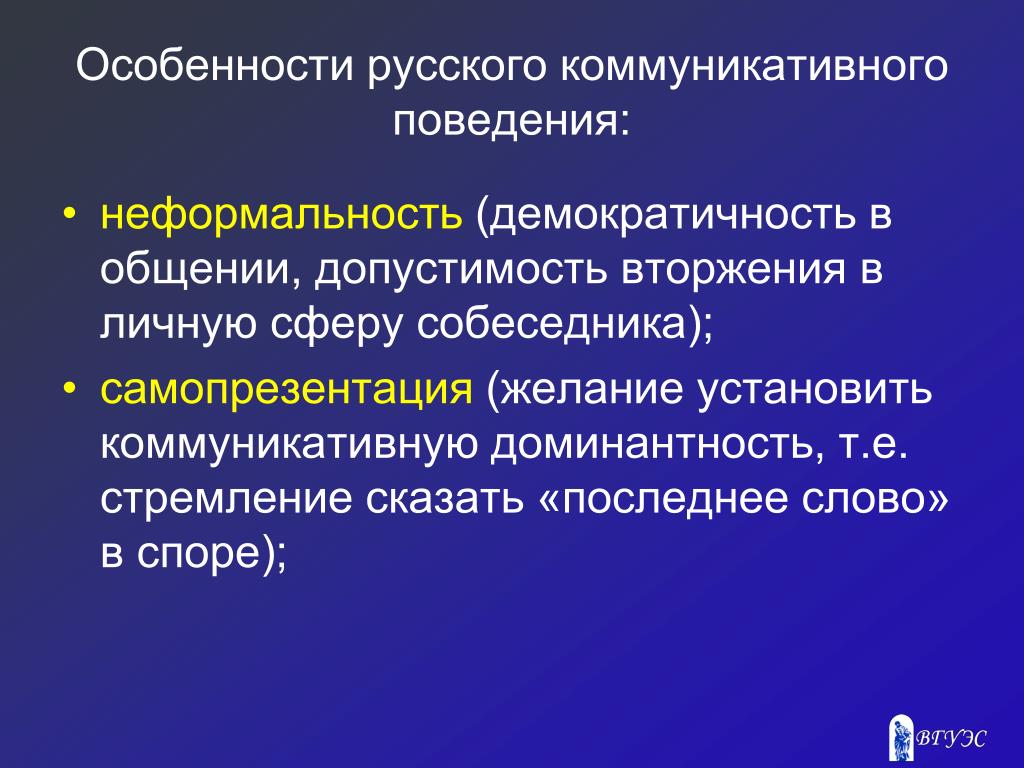 Особенности русского коммуникативного поведения:

• неформальность (демократичность в общении, допустимость вторжения в личную сферу собеседника);
• самопрезентация (желание установить коммуникативную доминантность, т.е. стремление сказать «последнее слово» в споре);

ВГУЭС